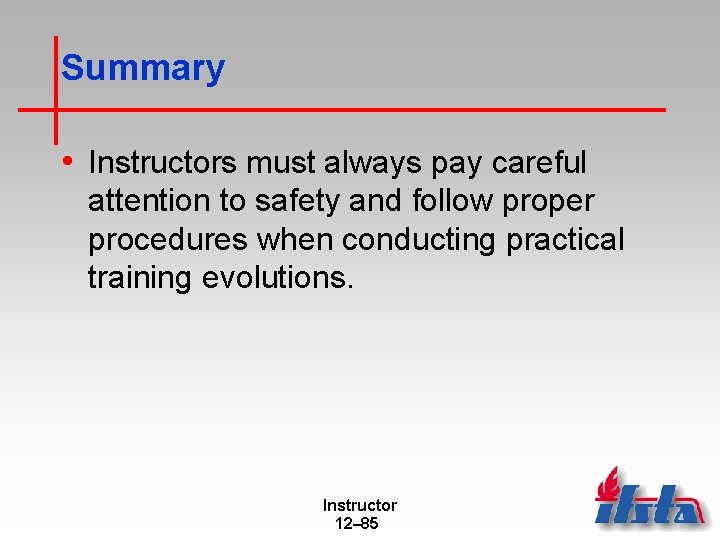 Summary

• Instructors must always pay careful attention to safety and follow proper procedures when conducting practical training evolutions.

Instructor
12–85

ifsta